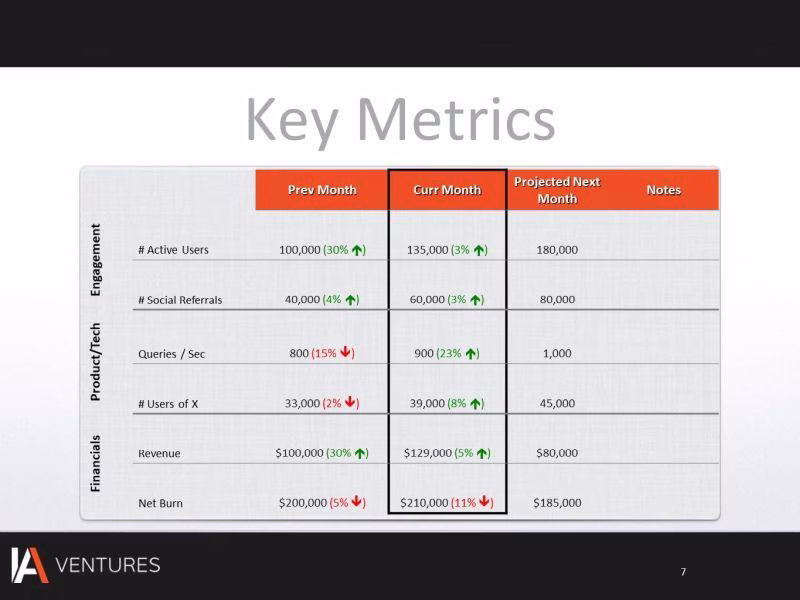 Key Metrics

|  |  | Prev Month | Curr Month | Projected Next Month | Notes |
|---|---|---|---|---|---|
| Engagement | # Active Users | 100,000 (30% ↑) | 135,000 (3% ↑) | 180,000 |  |
|  | # Social Referrals | 40,000 (4% ↑) | 60,000 (3% ↑) | 80,000 |  |
| Product/Tech | Queries / Sec | 800 (15% ↓) | 900 (23% ↑) | 1,000 |  |
|  | # Users of X | 33,000 (2% ↓) | 39,000 (8% ↑) | 45,000 |  |
| Financials | Revenue | $100,000 (30% ↑) | $129,000 (5% ↑) | $80,000 |  |
|  | Net Burn | $200,000 (5% ↓) | $210,000 (11% ↓) | $185,000 |  |

IA VENTURES

7